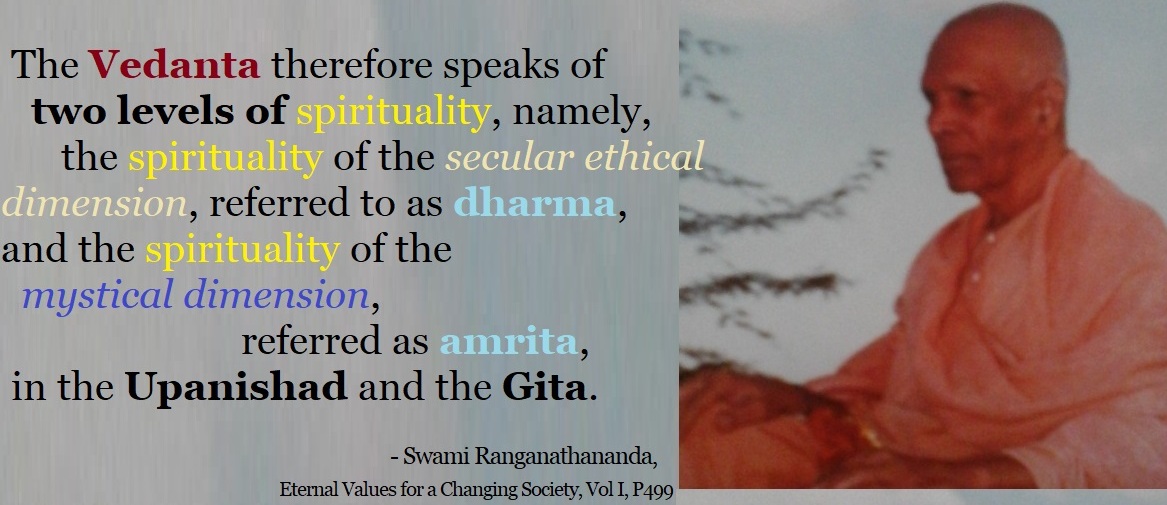 The Vedanta therefore speaks of two levels of spirituality, namely, the spirituality of the secular ethical dimension, referred to as dharma, and the spirituality of the mystical dimension, referred as amrita, in the Upanishad and the Gita.

- Swami Ranganathananda,
Eternal Values for a Changing Society, Vol I, P499